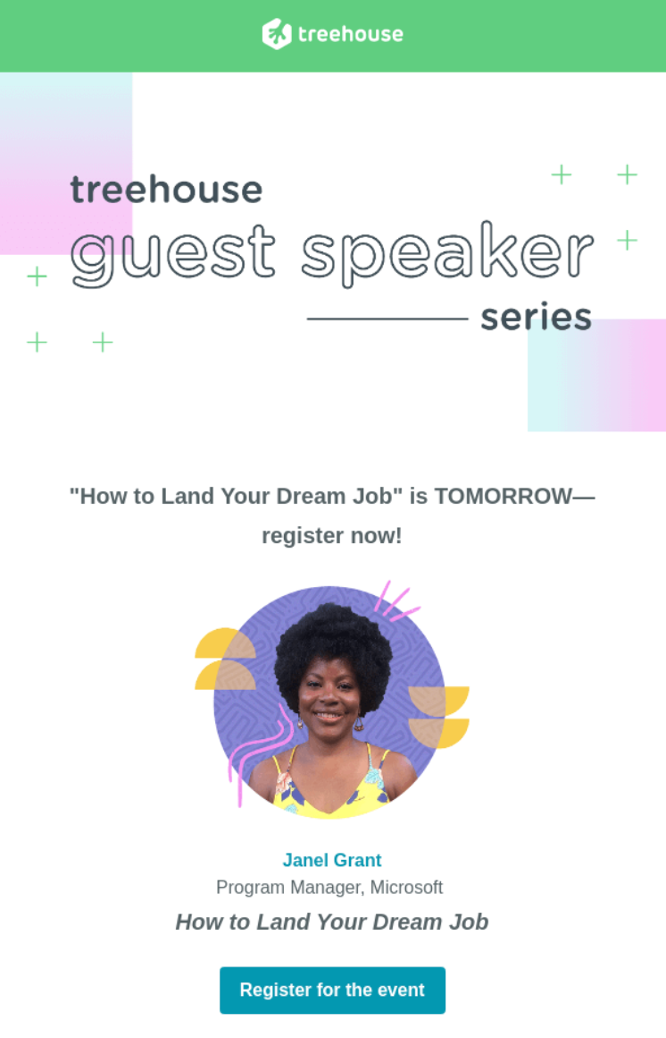 treehouse

treehouse
guest speaker
series

"How to Land Your Dream Job" is TOMORROW—register now!

Janel Grant
Program Manager, Microsoft
How to Land Your Dream Job

Register for the event